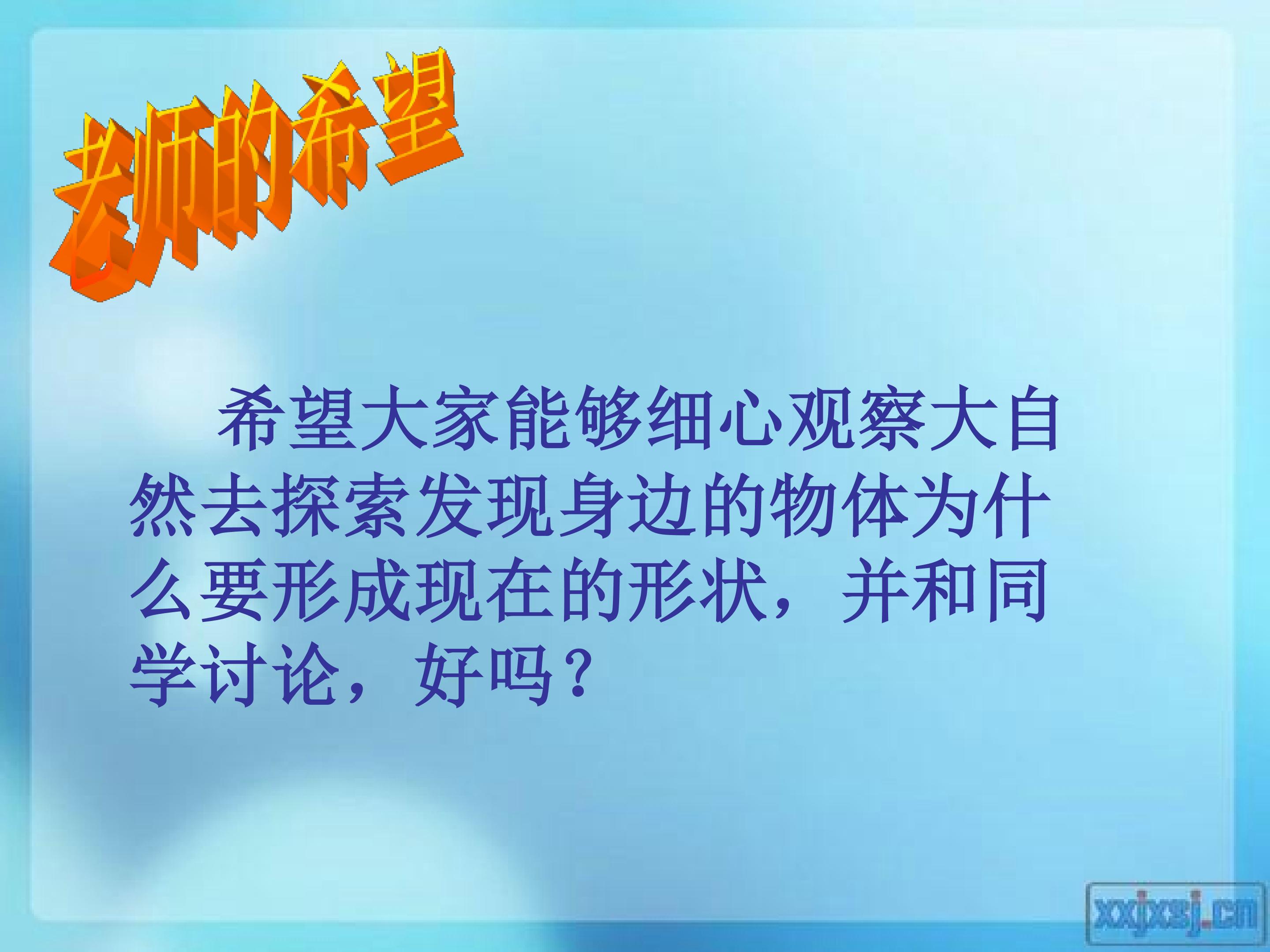 老师的希望

希望大家能够细心观察大自然去探索发现身边的物体为什么要形成现在的形状，并和同学讨论，好吗？

xxjxsj.cn